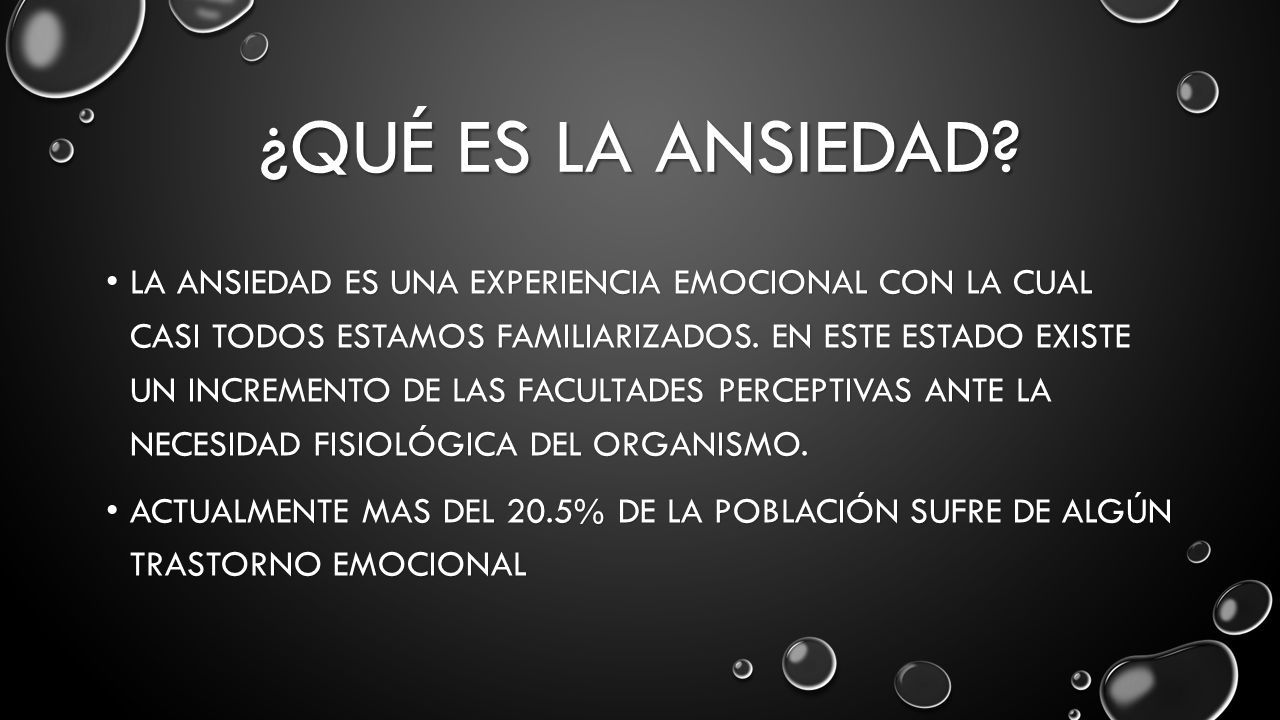 ¿QUÉ ES LA ANSIEDAD?

• LA ANSIEDAD ES UNA EXPERIENCIA EMOCIONAL CON LA CUAL CASI TODOS ESTAMOS FAMILIARIZADOS. EN ESTE ESTADO EXISTE UN INCREMENTO DE LAS FACULTADES PERCEPTIVAS ANTE LA NECESIDAD FISIOLÓGICA DEL ORGANISMO.

• ACTUALMENTE MAS DEL 20.5% DE LA POBLACIÓN SUFRE DE ALGÚN TRASTORNO EMOCIONAL